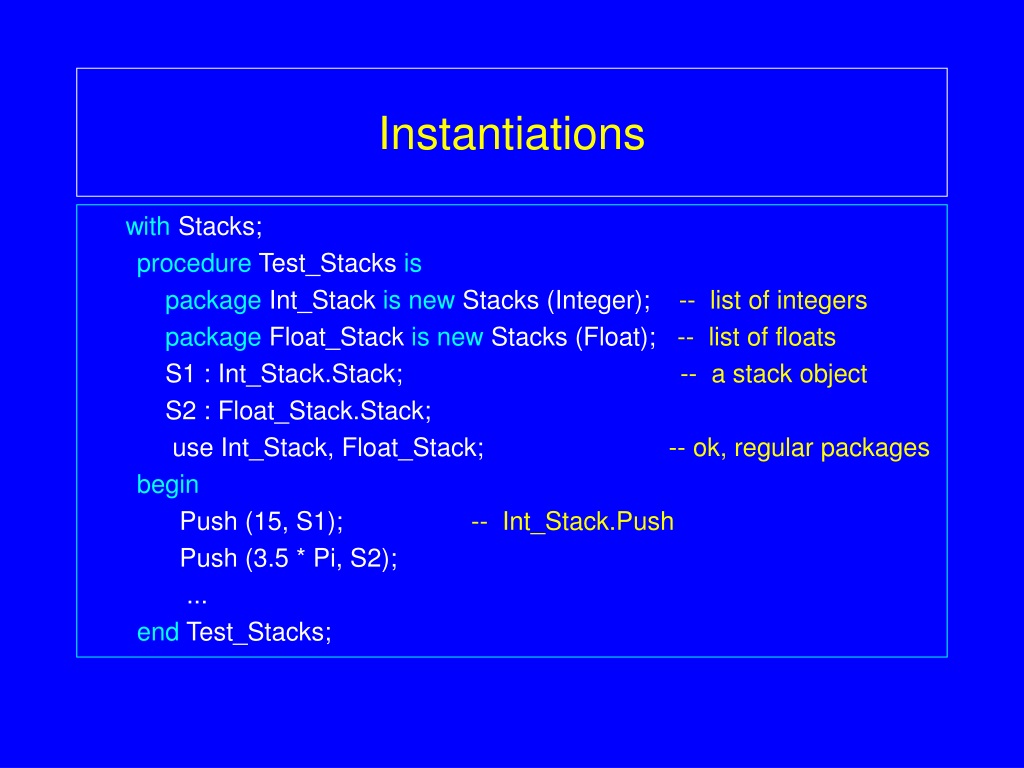 Instantiations

with Stacks;
procedure Test_Stacks is
package Int_Stack is new Stacks (Integer); -- list of integers
package Float_Stack is new Stacks (Float); -- list of floats
S1 : Int_Stack.Stack; -- a stack object
S2 : Float_Stack.Stack;
use Int_Stack, Float_Stack; -- ok, regular packages
begin
Push (15, S1); -- Int_Stack.Push
Push (3.5 * Pi, S2);
...
end Test_Stacks;